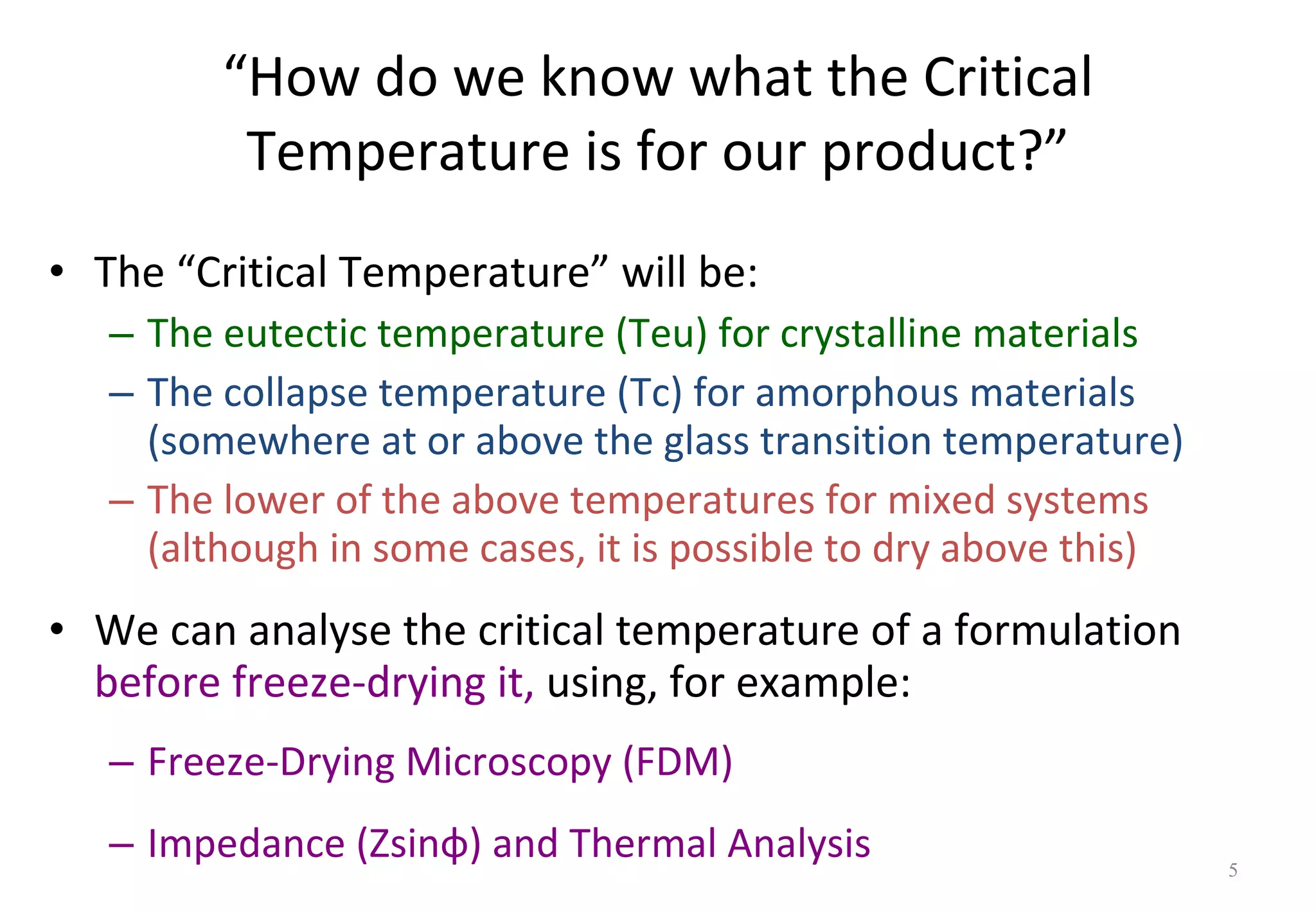 “How do we know what the Critical Temperature is for our product?”

• The “Critical Temperature” will be:
– The eutectic temperature (Teu) for crystalline materials
– The collapse temperature (Tc) for amorphous materials (somewhere at or above the glass transition temperature)
– The lower of the above temperatures for mixed systems (although in some cases, it is possible to dry above this)

• We can analyse the critical temperature of a formulation before freeze-drying it, using, for example:

– Freeze-Drying Microscopy (FDM)

– Impedance (Zsinϕ) and Thermal Analysis

5